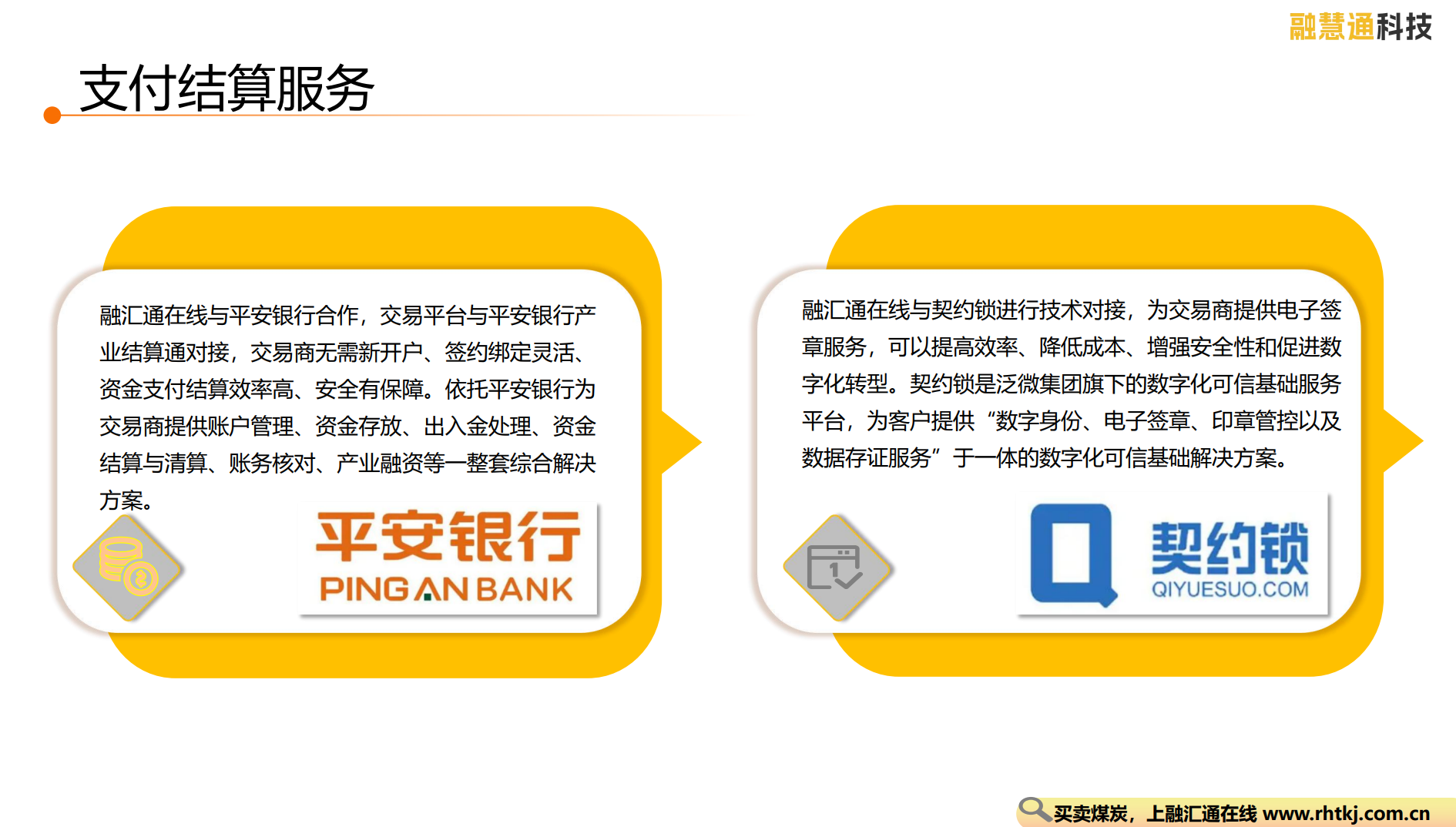 融慧通科技

支付结算服务

融汇通在线与平安银行合作，交易平台与平安银行产业结算通对接，交易商无需新开户、签约绑定灵活、资金支付结算效率高、安全有保障。依托平安银行为交易商提供账户管理、资金存放、出入金处理、资金结算与清算、账务核对、产业融资等一整套综合解决方案。

平安银行
PING AN BANK

融汇通在线与契约锁进行技术对接，为交易商提供电子签章服务，可以提高效率、降低成本、增强安全性和促进数字化转型。契约锁是泛微集团旗下的数字化可信基础服务平台，为客户提供“数字身份、电子签章、印章管控以及数据存证服务”于一体的数字化可信基础解决方案。

契约锁
QIYUESUO.COM

买卖煤炭，上融汇通在线 www.rhtkj.com.cn